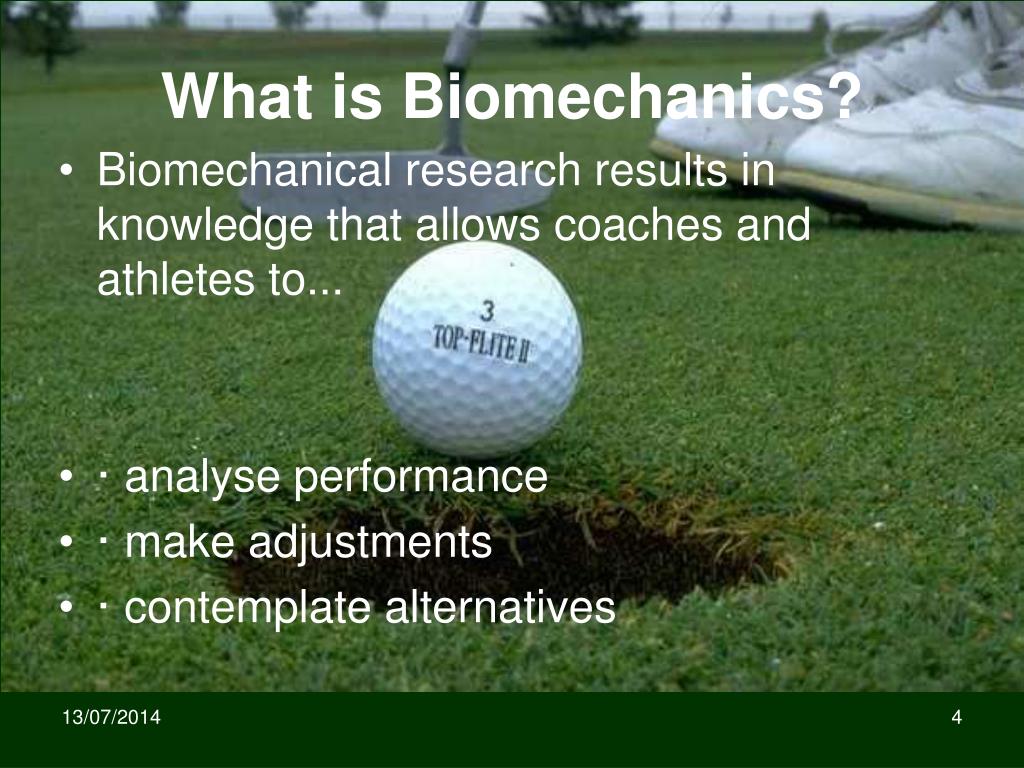 What is Biomechanics?

• Biomechanical research results in knowledge that allows coaches and athletes to...

3
TOP-FLITE II

• · analyse performance
• · make adjustments
• · contemplate alternatives

13/07/2014

4